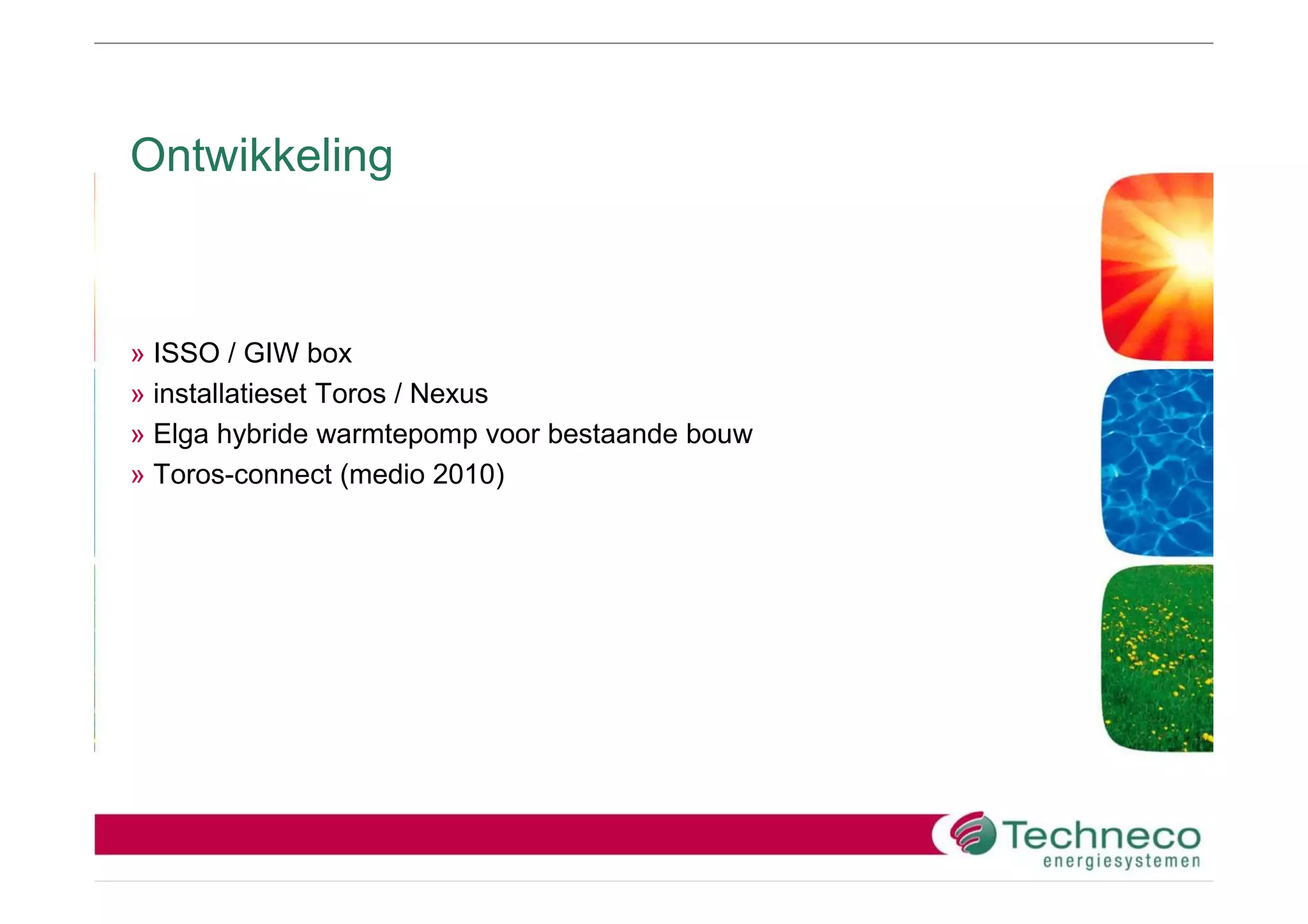 Ontwikkeling

» ISSO / GIW box
» installatieset Toros / Nexus
» Elga hybride warmtepomp voor bestaande bouw
» Toros-connect (medio 2010)

Techneco
energiesystemen